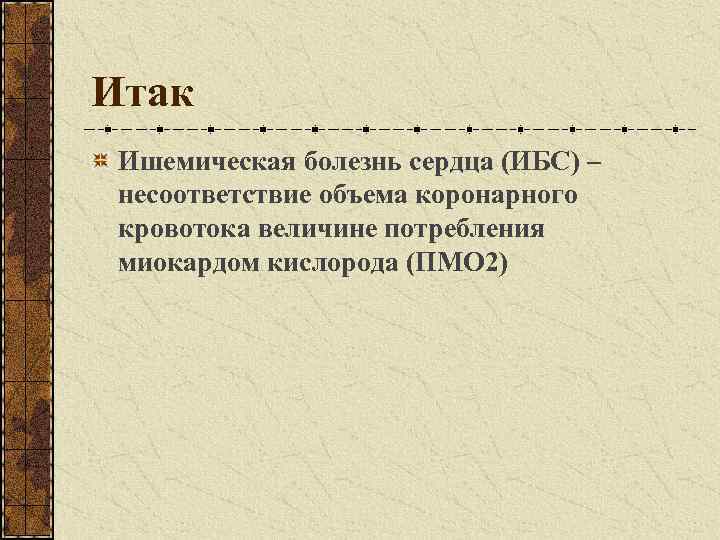 Итак

Ишемическая болезнь сердца (ИБС) – несоответствие объема коронарного кровотока величине потребления миокардом кислорода (ПМО2)